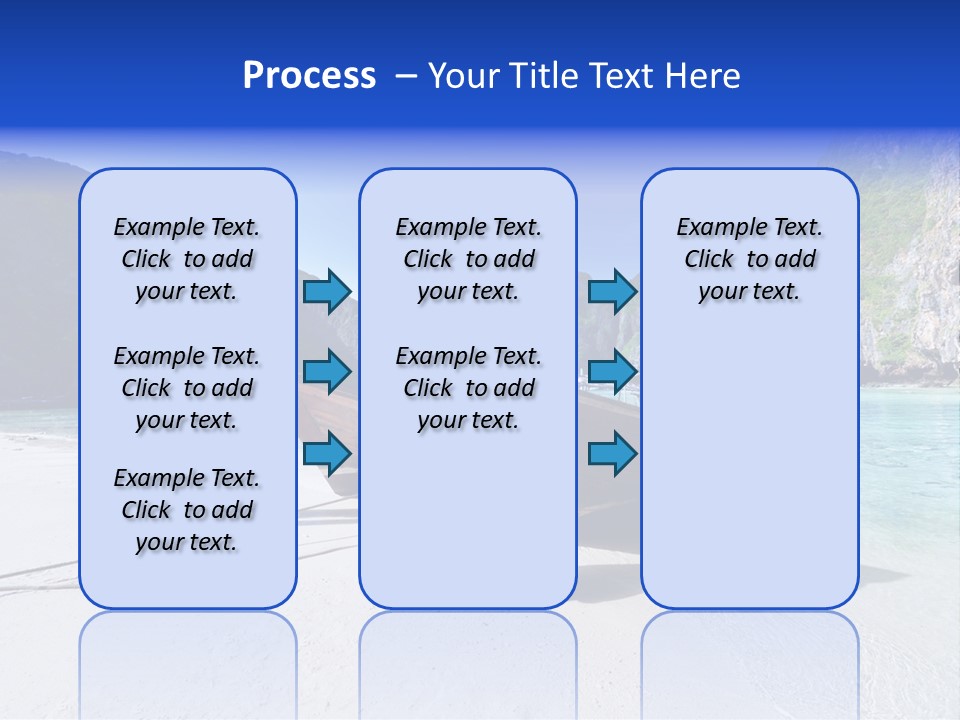 Process – Your Title Text Here

Example Text. Click to add your text.

Example Text. Click to add your text.

Example Text. Click to add your text.

Example Text. Click to add your text.

Example Text. Click to add your text.

Example Text. Click to add your text.